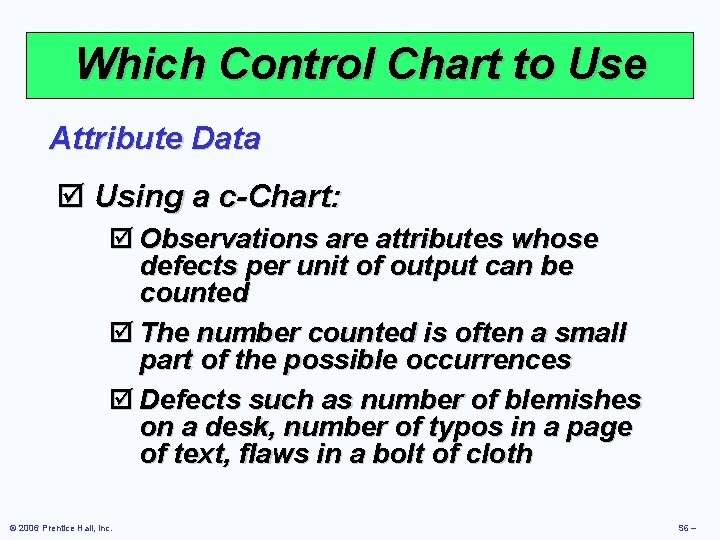 Which Control Chart to Use

Attribute Data

☑ Using a c-Chart:

☑ Observations are attributes whose defects per unit of output can be counted

☑ The number counted is often a small part of the possible occurrences

☑ Defects such as number of blemishes on a desk, number of typos in a page of text, flaws in a bolt of cloth

© 2006 Prentice Hall, Inc.

S6 –